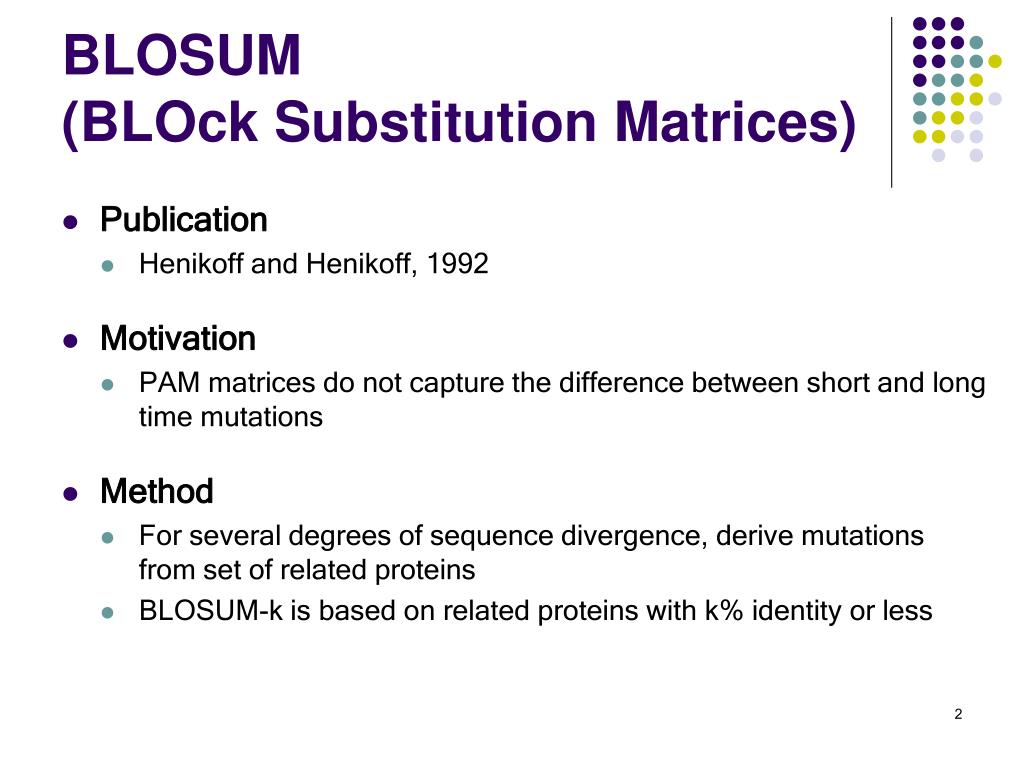 BLOSUM
(BLOck Substitution Matrices)

- Publication
  - Henikoff and Henikoff, 1992

- Motivation
  - PAM matrices do not capture the difference between short and long time mutations

- Method
  - For several degrees of sequence divergence, derive mutations from set of related proteins
  - BLOSUM-k is based on related proteins with k% identity or less

2